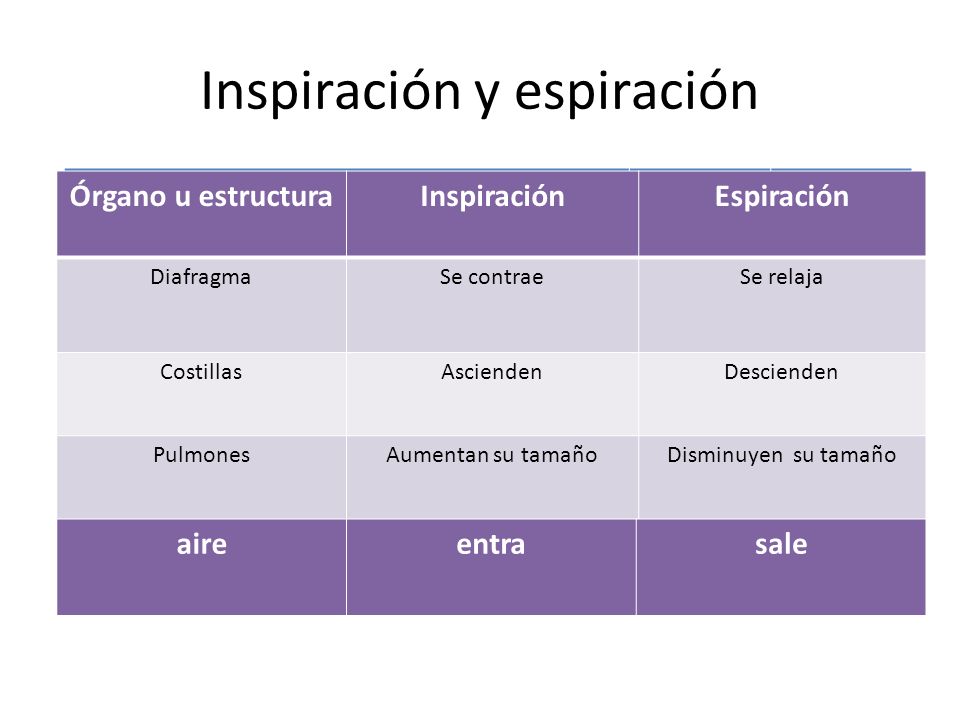 Inspiración y espiración

| Órgano u estructura | Inspiración | Espiración |
|---|---|---|
| Diafragma | Se contrae | Se relaja |
| Costillas | Ascienden | Descienden |
| Pulmones | Aumentan su tamaño | Disminuyen su tamaño |
| aire | entra | sale |